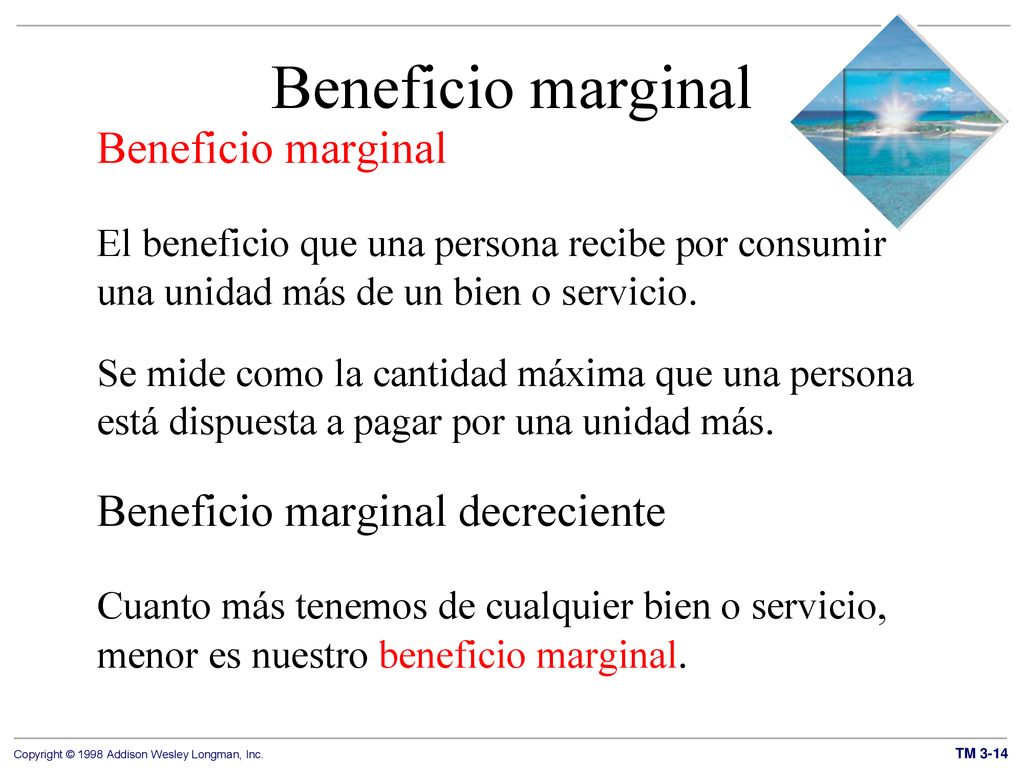 Beneficio marginal

Beneficio marginal

El beneficio que una persona recibe por consumir una unidad más de un bien o servicio.

Se mide como la cantidad máxima que una persona está dispuesta a pagar por una unidad más.

Beneficio marginal decreciente

Cuanto más tenemos de cualquier bien o servicio, menor es nuestro beneficio marginal.

Copyright © 1998 Addison Wesley Longman, Inc.

TM 3-14